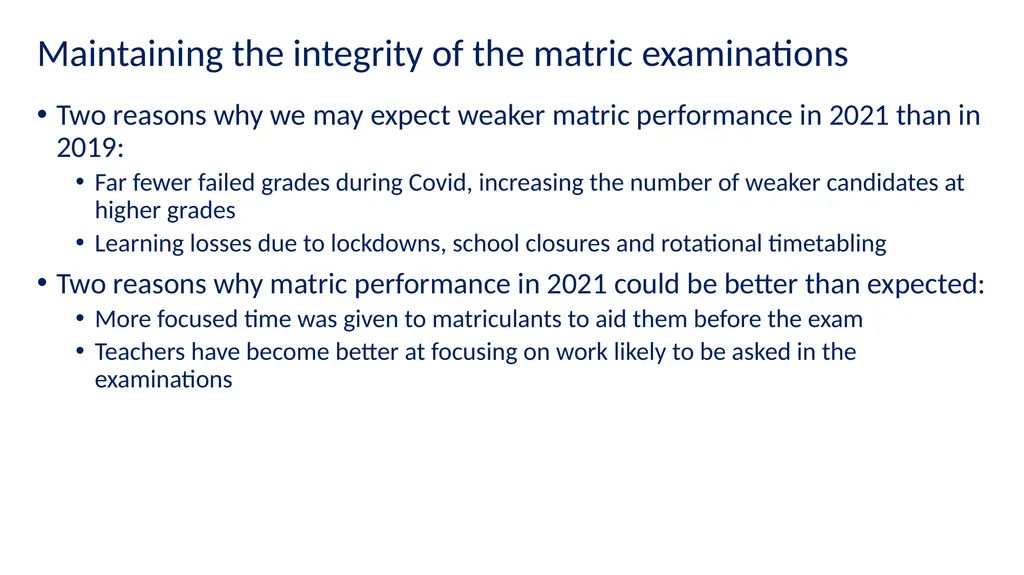 Maintaining the integrity of the matric examinations

• Two reasons why we may expect weaker matric performance in 2021 than in 2019:
  • Far fewer failed grades during Covid, increasing the number of weaker candidates at higher grades
  • Learning losses due to lockdowns, school closures and rotational timetabling
• Two reasons why matric performance in 2021 could be better than expected:
  • More focused time was given to matriculants to aid them before the exam
  • Teachers have become better at focusing on work likely to be asked in the examinations